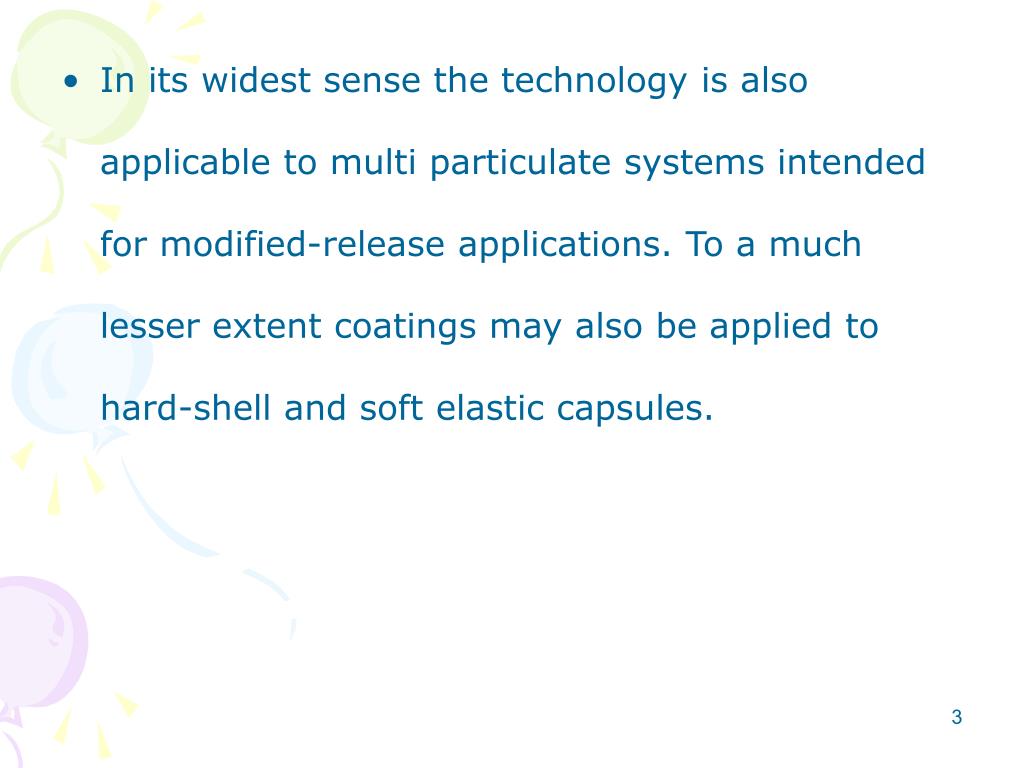 • In its widest sense the technology is also applicable to multi particulate systems intended for modified-release applications. To a much lesser extent coatings may also be applied to hard-shell and soft elastic capsules.

3